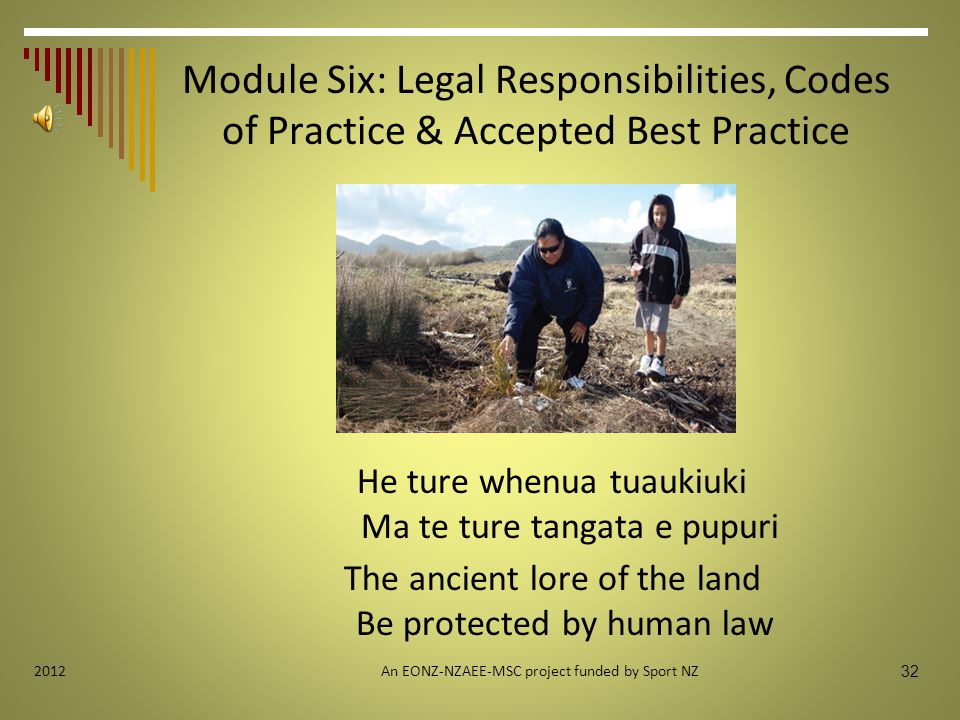 Module Six: Legal Responsibilities, Codes of Practice & Accepted Best Practice

He ture whenua tuaukiuki
Ma te ture tangata e pupuri

The ancient lore of the land
Be protected by human law

2012

An EONZ-NZAEE-MSC project funded by Sport NZ

32